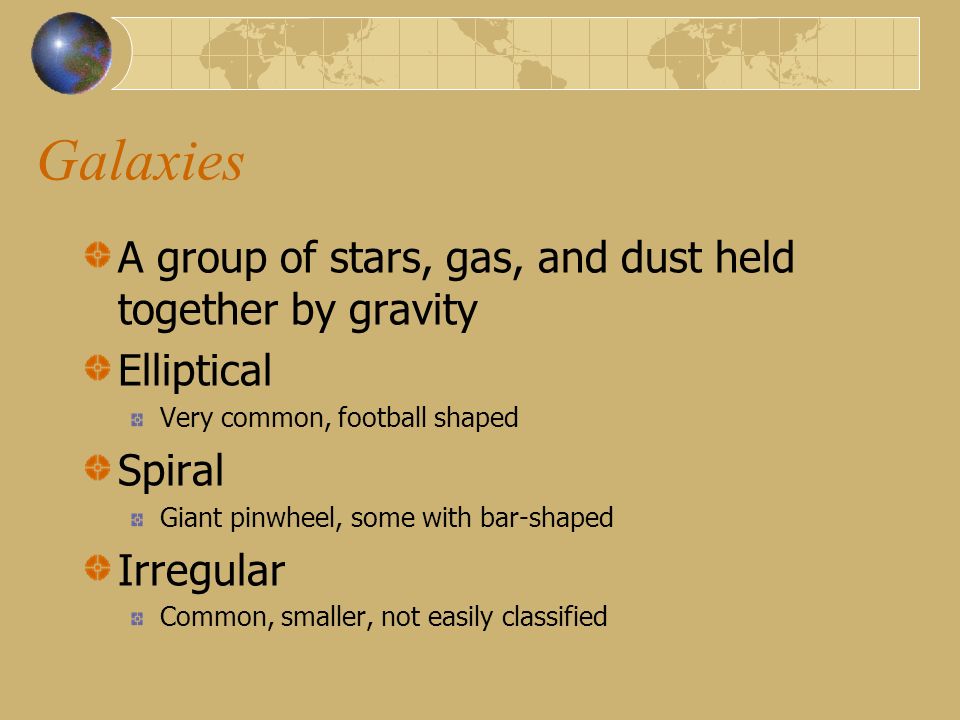 Galaxies

A group of stars, gas, and dust held together by gravity

Elliptical

Very common, football shaped

Spiral

Giant pinwheel, some with bar-shaped

Irregular

Common, smaller, not easily classified